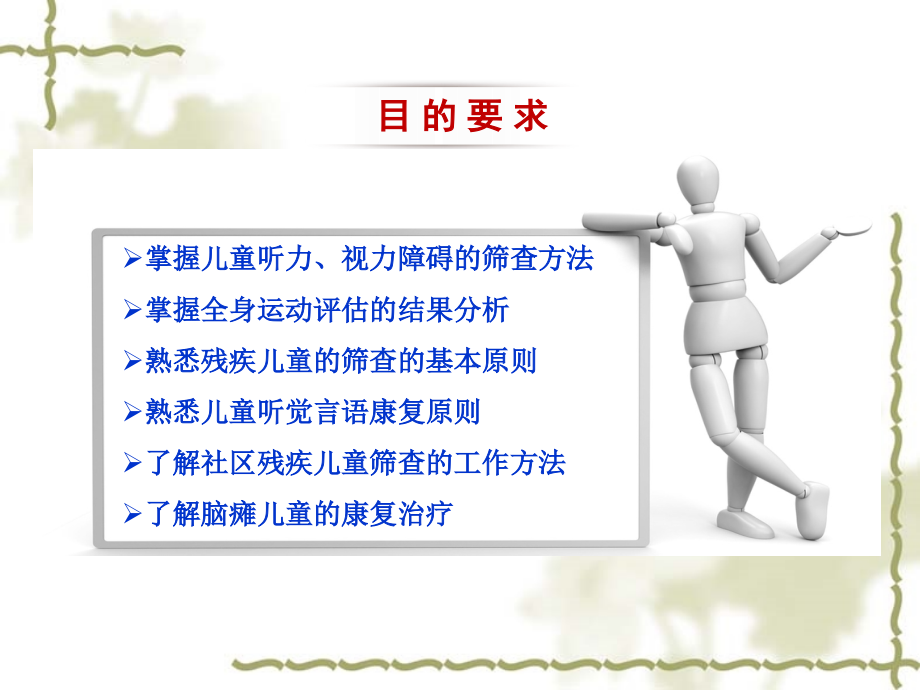 目的要求

➢掌握儿童听力、视力障碍的筛查方法

➢掌握全身运动评估的结果分析

➢熟悉残疾儿童的筛查的基本原则

➢熟悉儿童听觉言语康复原则

➢了解社区残疾儿童筛查的工作方法

➢了解脑瘫儿童的康复治疗